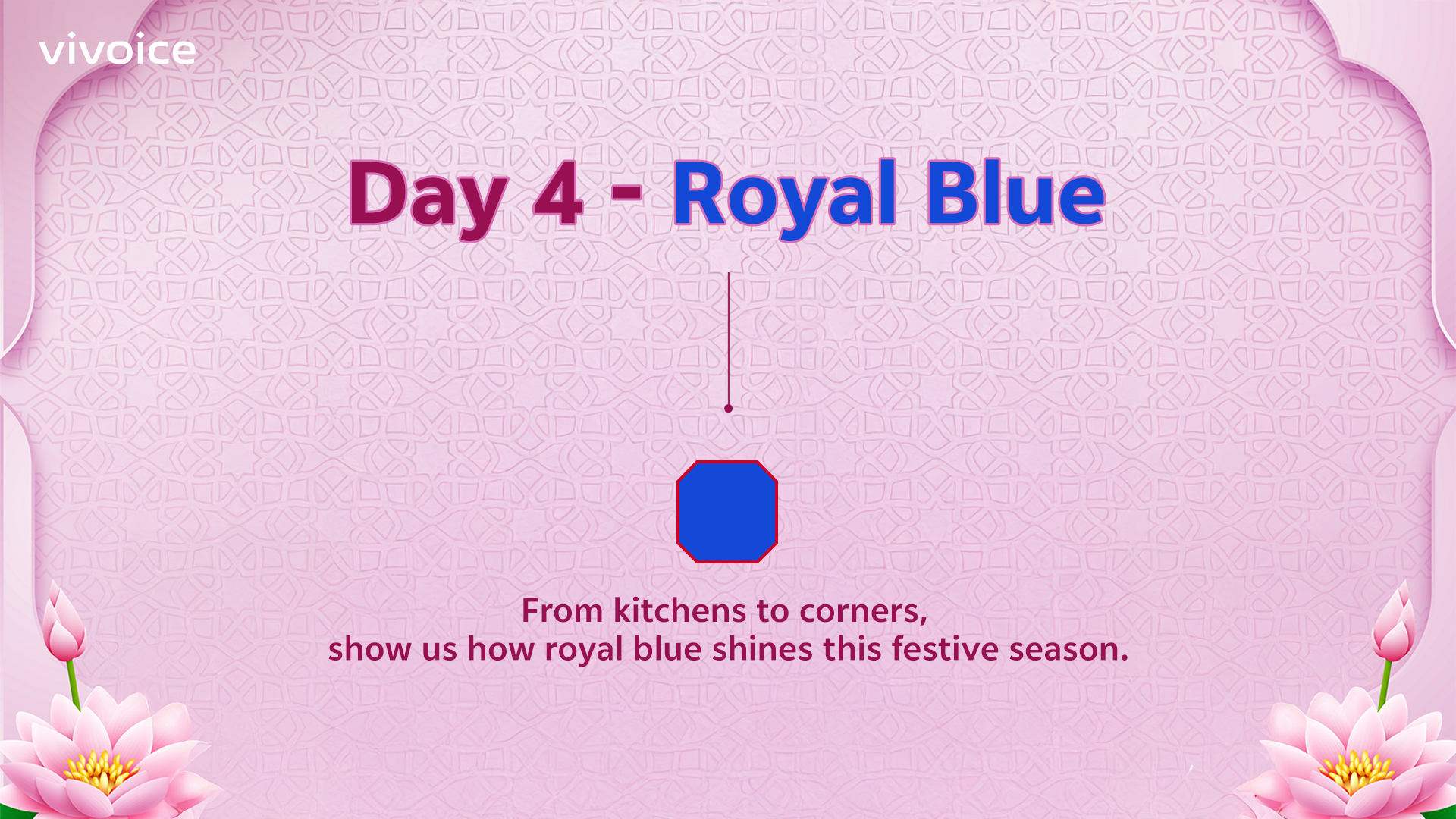 vivoice

Day 4 - Royal Blue

From kitchens to corners,
show us how royal blue shines this festive season.